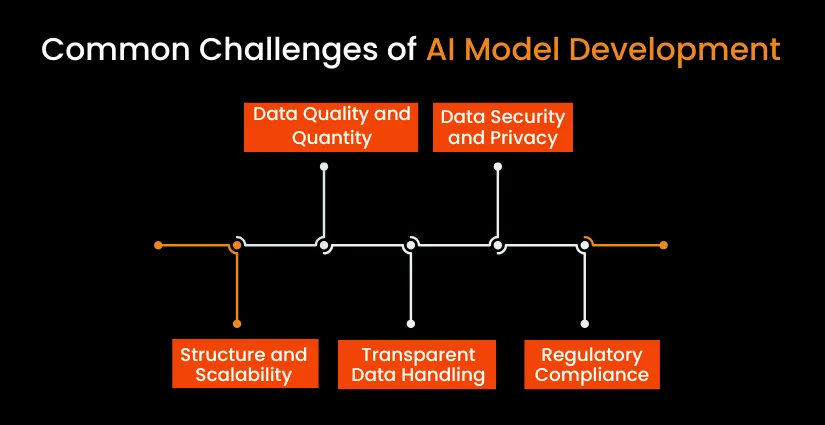 Common Challenges of AI Model Development

Data Quality and Quantity

Data Security and Privacy

Structure and Scalability

Transparent Data Handling

Regulatory Compliance